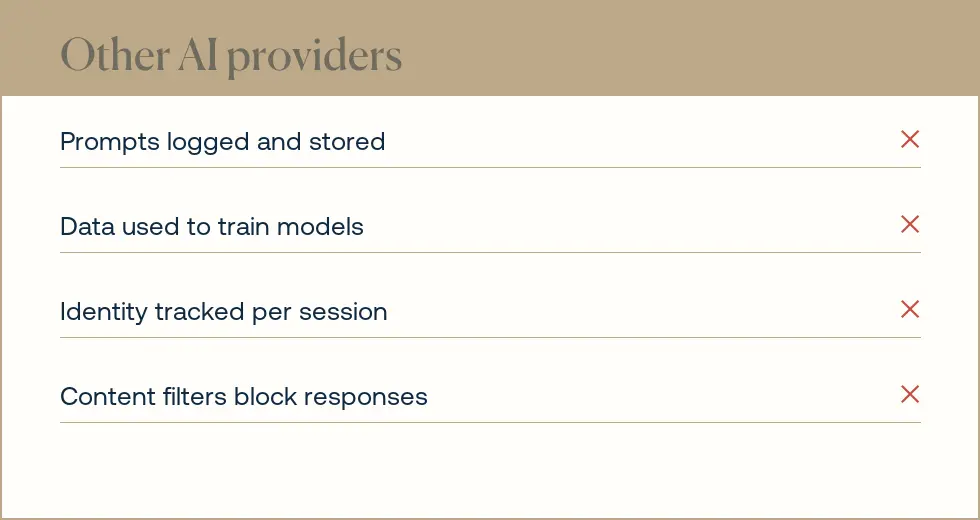 Other AI providers

Prompts logged and stored ✕

Data used to train models ✕

Identity tracked per session ✕

Content filters block responses ✕